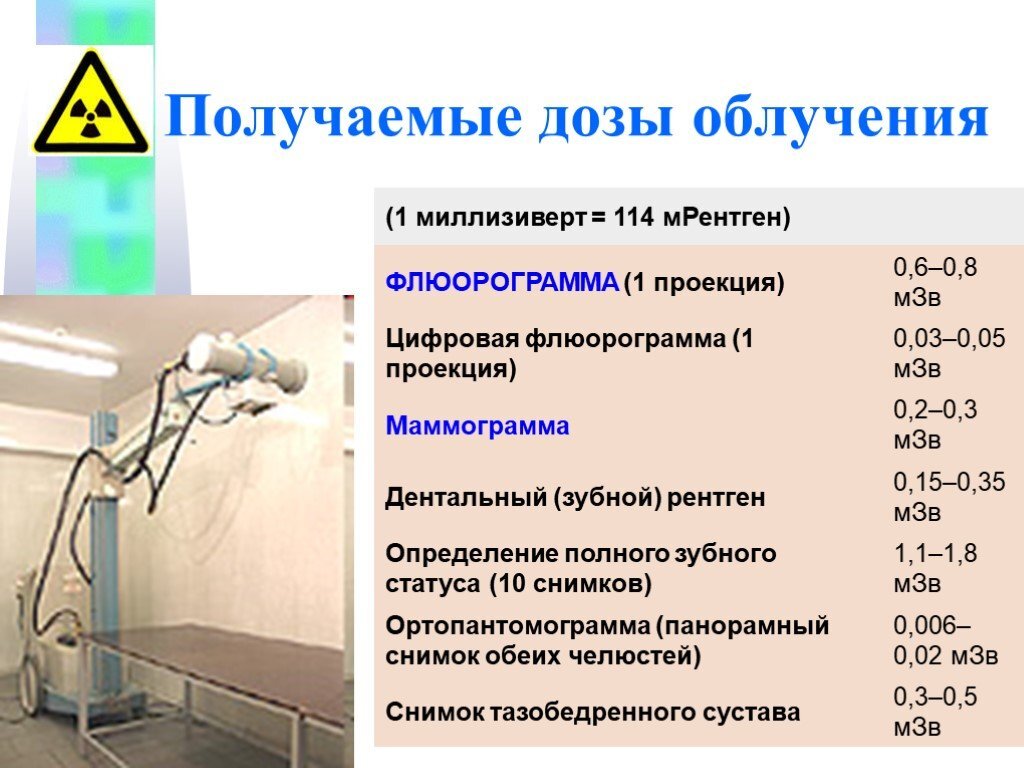 Получаемые дозы облучения

| (1 миллизиверт = 114 мРентген) | |
|---|---|
| ФЛЮОРОГРАММА (1 проекция) | 0,6–0,8 мЗв |
| Цифровая флюорограмма (1 проекция) | 0,03–0,05 мЗв |
| Маммограмма | 0,2–0,3 мЗв |
| Дентальный (зубной) рентген | 0,15–0,35 мЗв |
| Определение полного зубного статуса (10 снимков) | 1,1–1,8 мЗв |
| Ортопантомограмма (панорамный снимок обеих челюстей) | 0,006–0,02 мЗв |
| Снимок тазобедренного сустава | 0,3–0,5 мЗв |